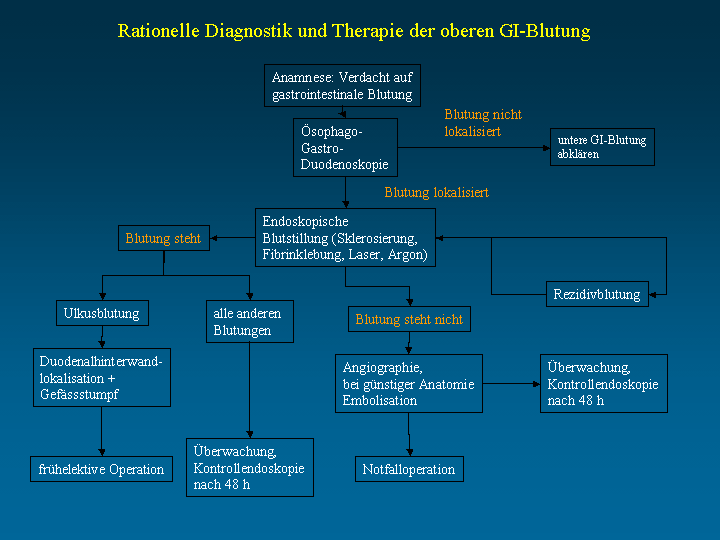 Rationelle Diagnostik und Therapie der oberen GI-Blutung

Anamnese: Verdacht auf gastrointestinale Blutung

Ösophago-Gastro-Duodenoskopie

Blutung nicht lokalisiert

untere GI-Blutung abklären

Blutung lokalisiert

Endoskopische Blutstillung (Sklerosierung, Fibrinklebung, Laser, Argon)

Blutung steht

Rezidivblutung

Ulkusblutung

alle anderen Blutungen

Blutung steht nicht

Duodenalhinterwand-lokalisation + Gefässstumpf

Angiographie, bei günstiger Anatomie Embolisation

Überwachung, Kontrollendoskopie nach 48 h

frühelektive Operation

Überwachung, Kontrollendoskopie nach 48 h

Notfalloperation